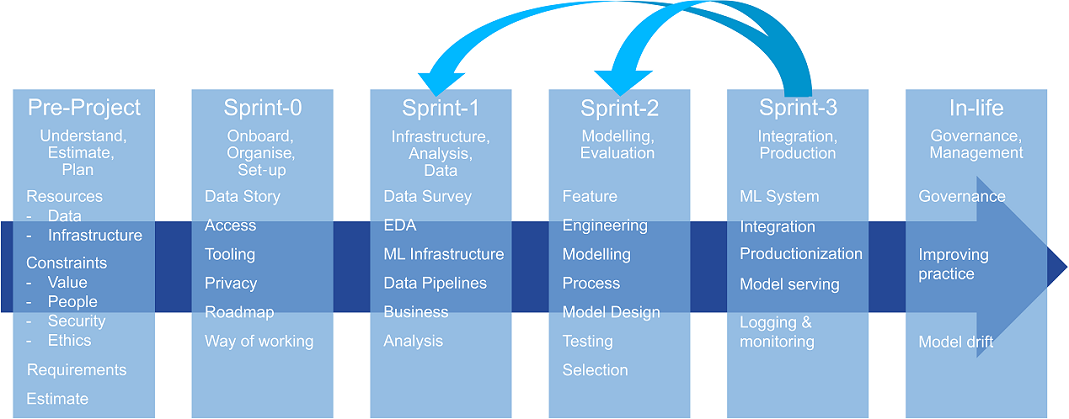 Pre-Project
Understand, Estimate, Plan
Resources
- Data
- Infrastructure
Constraints
- Value
- People
- Security
- Ethics
Requirements
Estimate

Sprint-0
Onboard, Organise, Set-up
Data Story
Access
Tooling
Privacy
Roadmap
Way of working

Sprint-1
Infrastructure, Analysis, Data
Data Survey
EDA
ML Infrastructure
Data Pipelines
Business
Analysis

Sprint-2
Modelling, Evaluation
Feature
Engineering
Modelling
Process
Model Design
Testing
Selection

Sprint-3
Integration, Production
ML System
Integration
Productionization
Model serving
Logging & monitoring

In-life
Governance, Management
Governance
Improving practice
Model drift